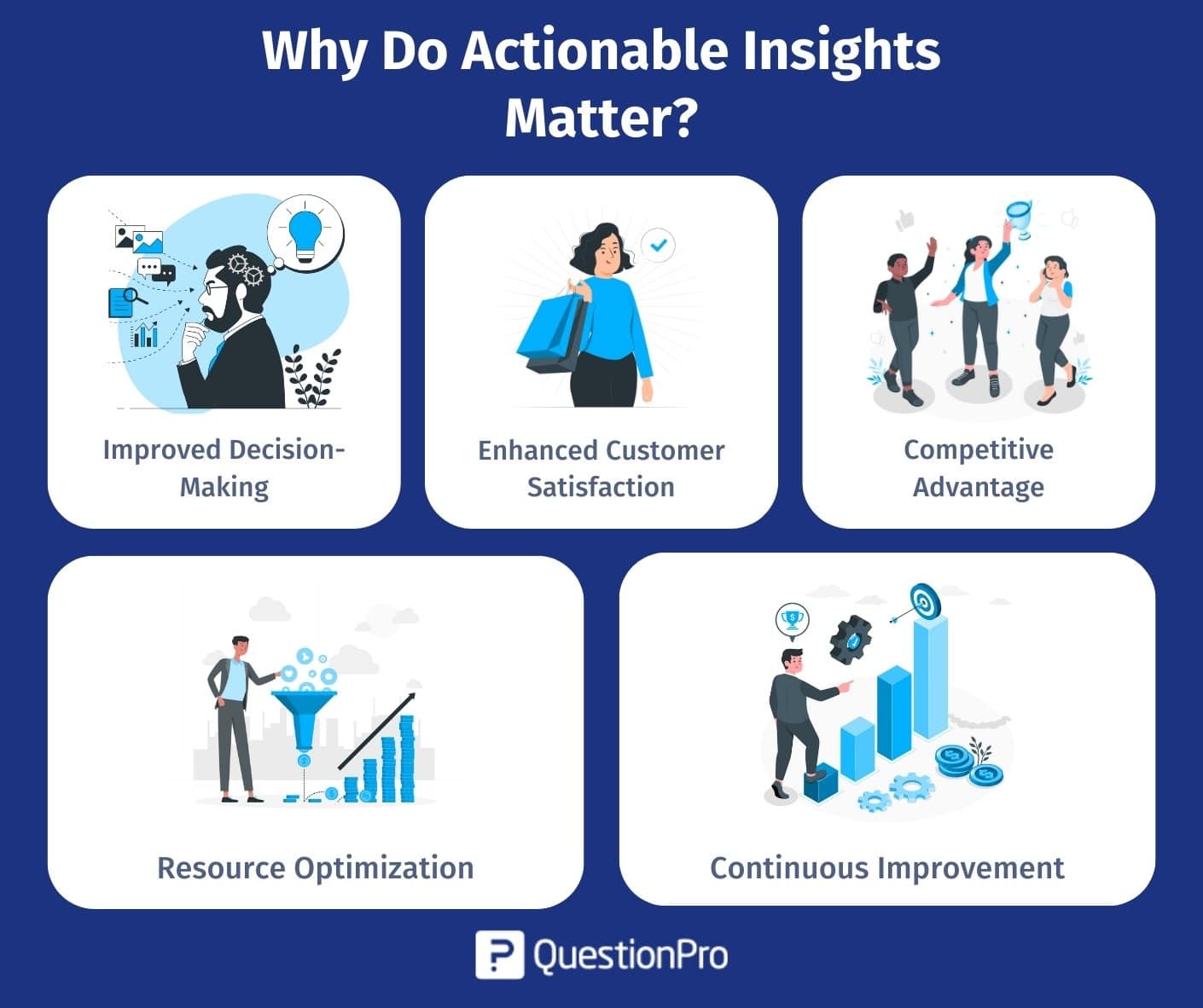 Why Do Actionable Insights Matter?

Improved Decision-Making

Enhanced Customer Satisfaction

Competitive Advantage

Resource Optimization

Continuous Improvement

QuestionPro